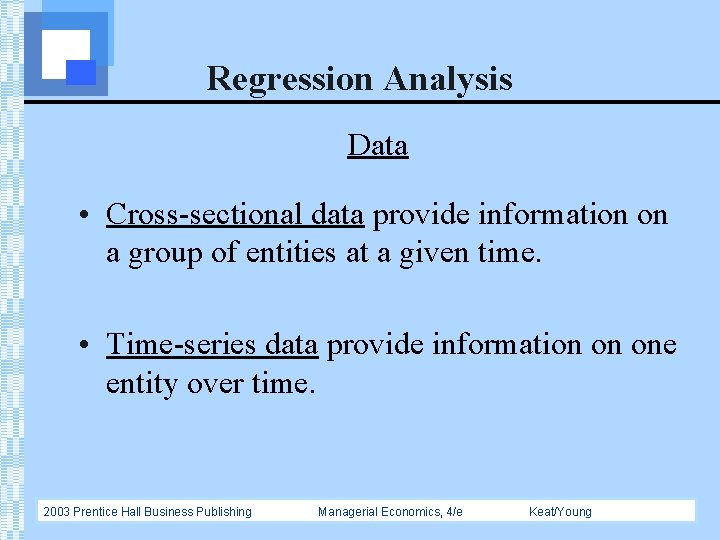 Regression Analysis

Data

• Cross-sectional data provide information on a group of entities at a given time.

• Time-series data provide information on one entity over time.

2003 Prentice Hall Business Publishing Managerial Economics, 4/e Keat/Young